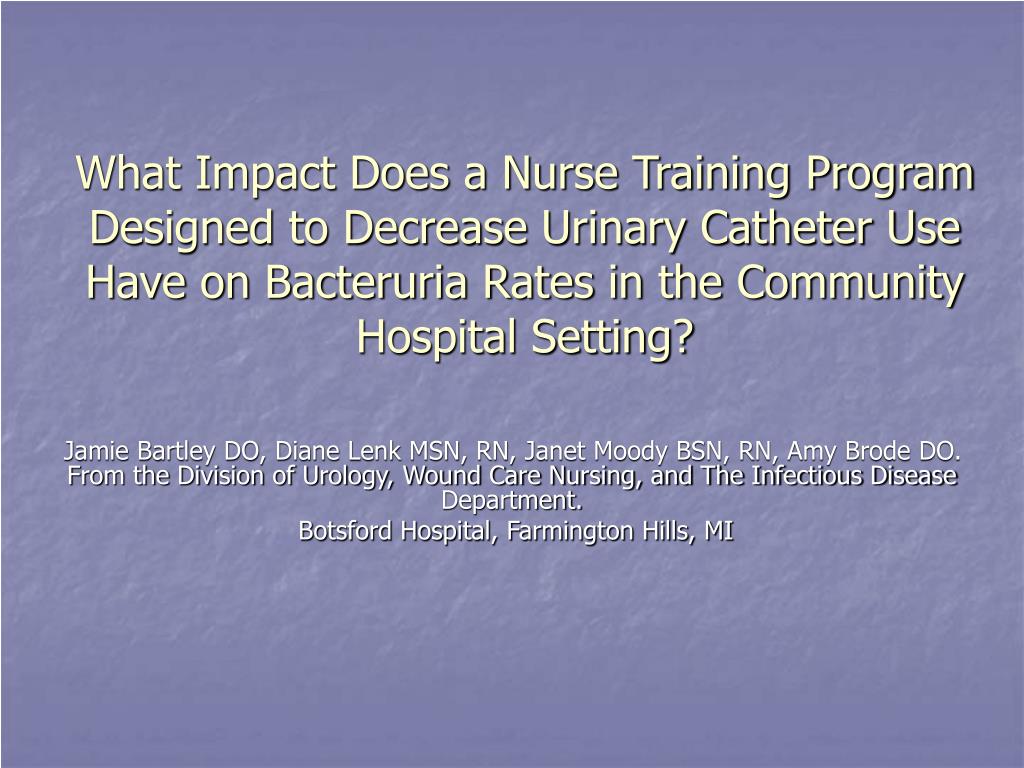 What Impact Does a Nurse Training Program Designed to Decrease Urinary Catheter Use Have on Bacteruria Rates in the Community Hospital Setting?

Jamie Bartley DO, Diane Lenk MSN, RN, Janet Moody BSN, RN, Amy Brode DO. From the Division of Urology, Wound Care Nursing, and The Infectious Disease Department.

Botsford Hospital, Farmington Hills, MI